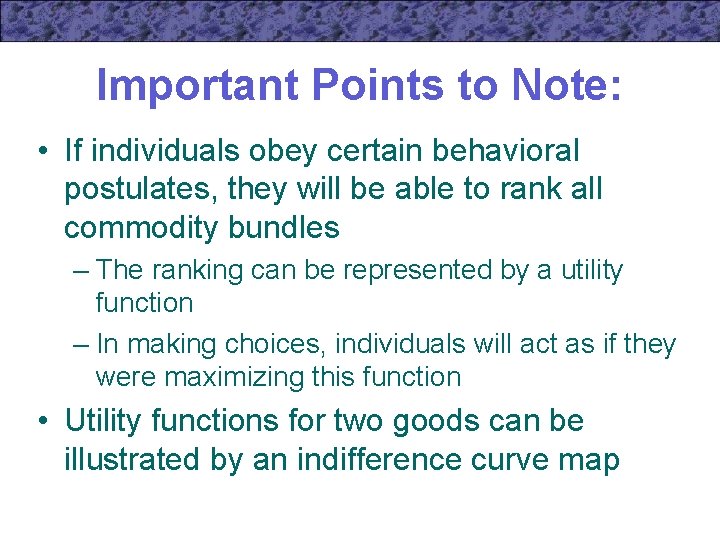 Important Points to Note:

• If individuals obey certain behavioral postulates, they will be able to rank all commodity bundles

– The ranking can be represented by a utility function

– In making choices, individuals will act as if they were maximizing this function

• Utility functions for two goods can be illustrated by an indifference curve map